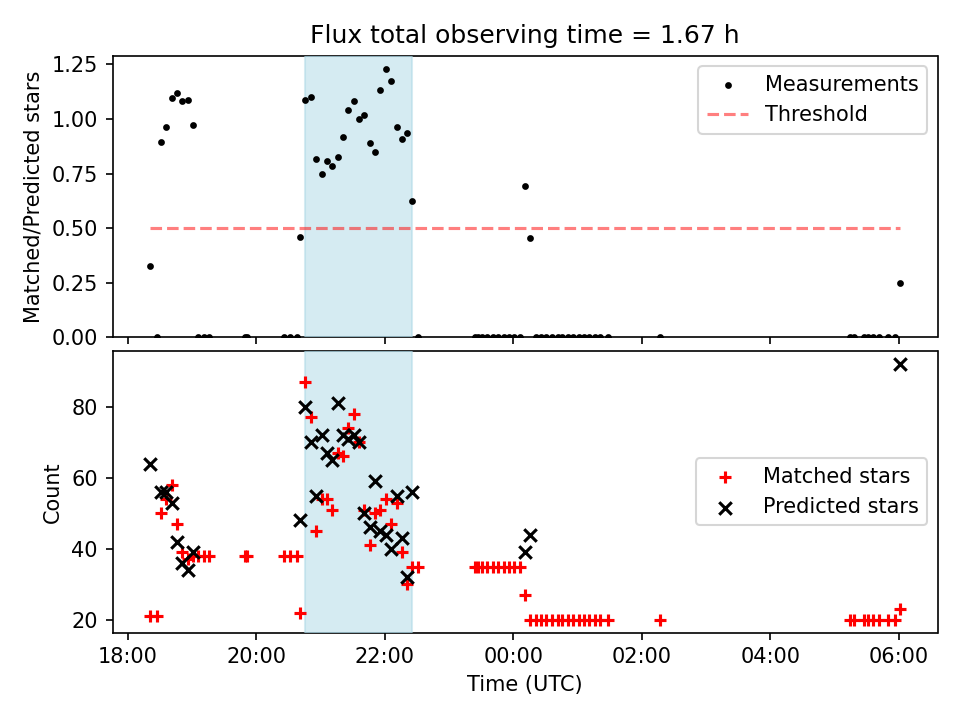 Flux total observing time = 1.67 h

Matched/Predicted stars

1.25
1.00
0.75
0.50
0.25
0.00

Measurements
Threshold

Count

80
60
40
20

Matched stars
Predicted stars

18:00
20:00
22:00
00:00
02:00
04:00
06:00

Time (UTC)